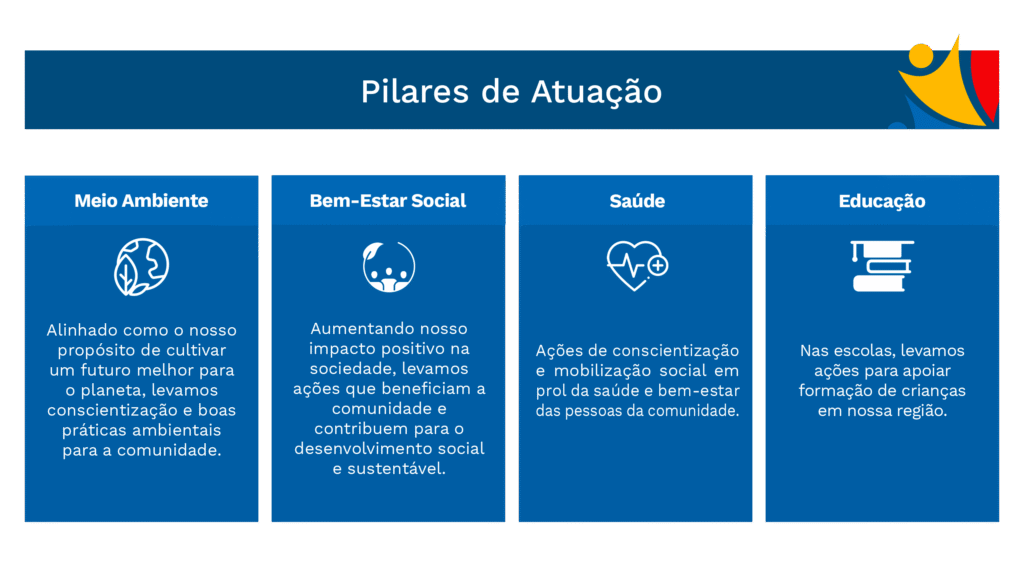 Pilares de Atuação

Meio Ambiente

Alinhado como o nosso propósito de cultivar um futuro melhor para o planeta, levamos conscientização e boas práticas ambientais para a comunidade.

Bem-Estar Social

Aumentando nosso impacto positivo na sociedade, levamos ações que beneficiam a comunidade e contribuem para o desenvolvimento social e sustentável.

Saúde

Ações de conscientização e mobilização social em prol da saúde e bem-estar das pessoas da comunidade.

Educação

Nas escolas, levamos ações para apoiar formação de crianças em nossa região.